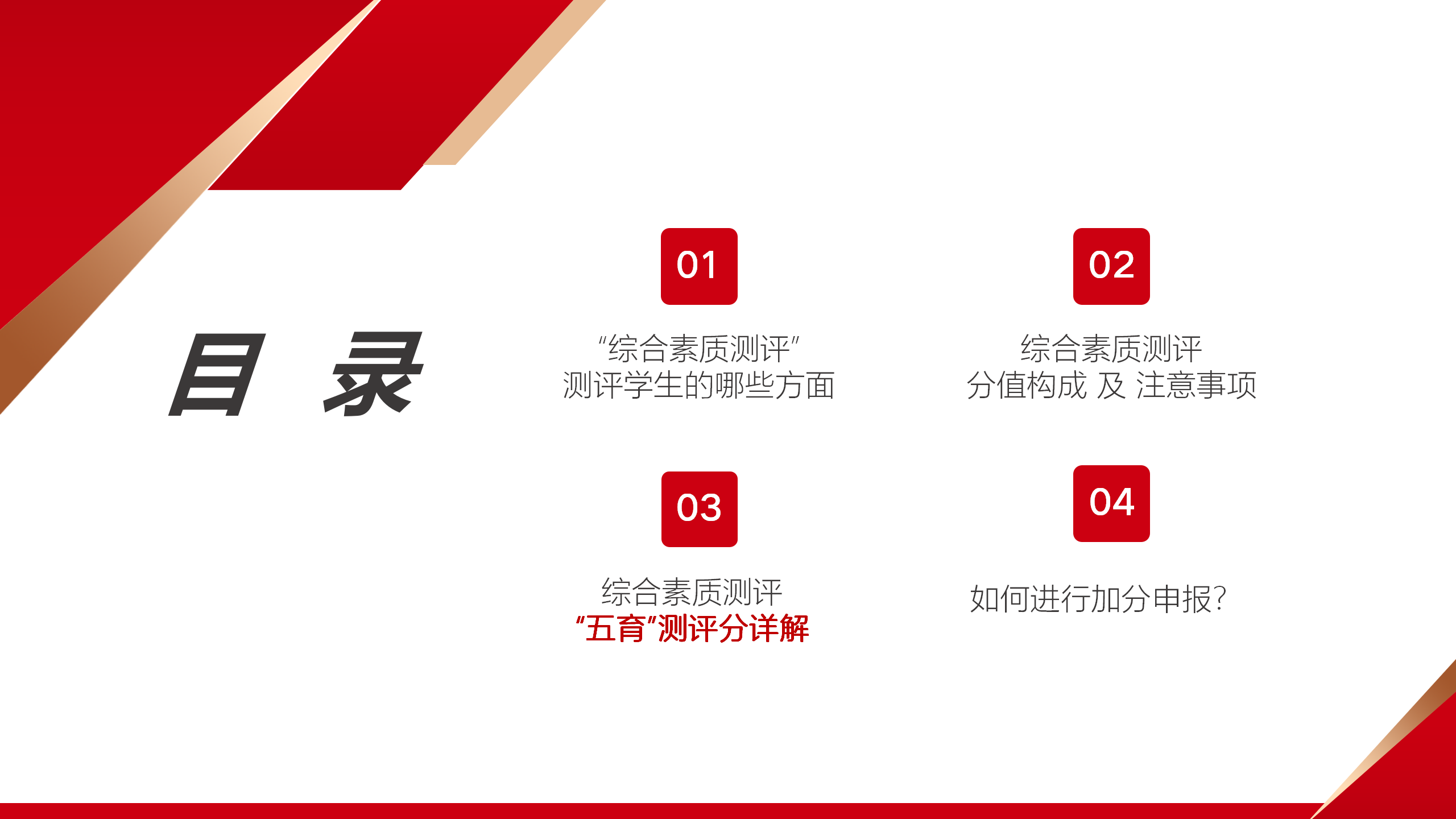 目 录

01

“综合素质测评”
测评学生的哪些方面

02

综合素质测评
分值构成 及 注意事项

03

综合素质测评
“五育”测评分详解

04

如何进行加分申报?